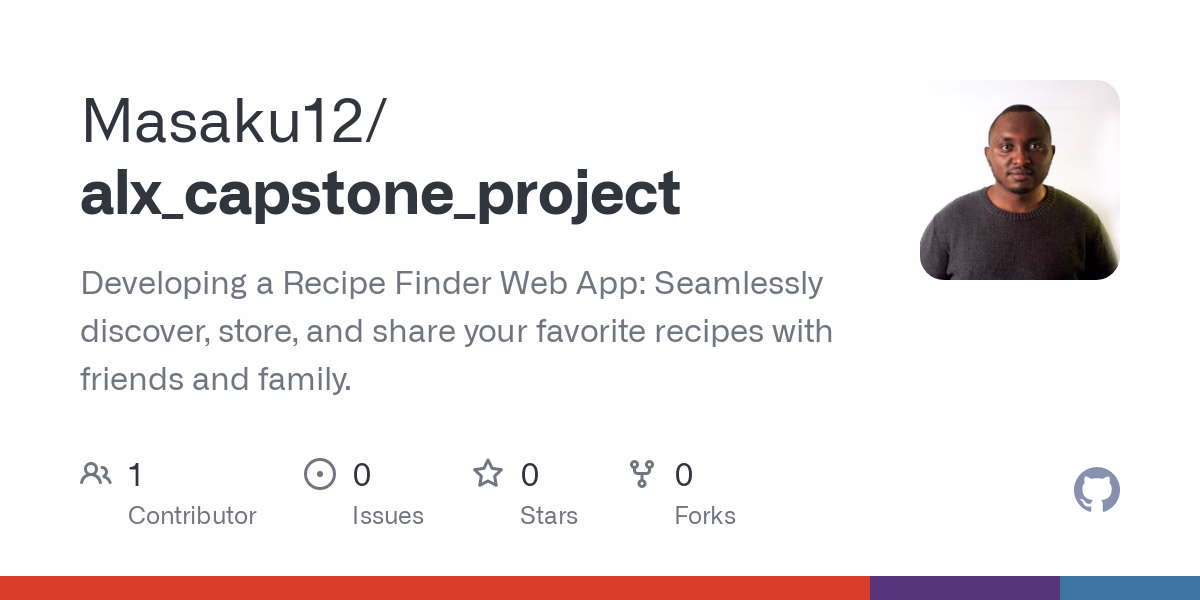 Masaku12/
alx_capstone_project

Developing a Recipe Finder Web App: Seamlessly discover, store, and share your favorite recipes with friends and family.

1
Contributor

0
Issues

0
Stars

0
Forks